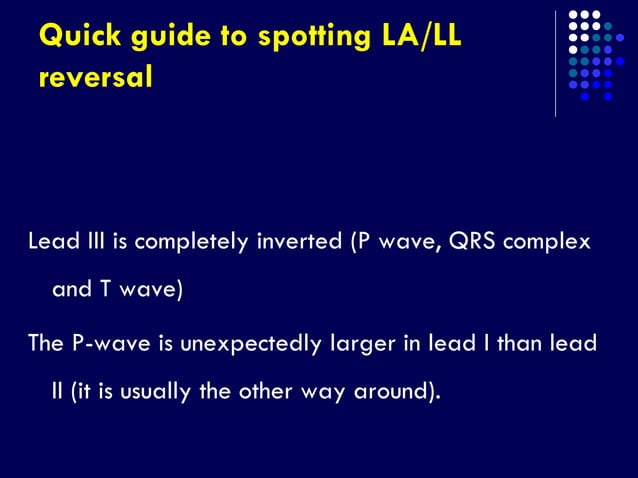 Quick guide to spotting LA/LL reversal

Lead III is completely inverted (P wave, QRS complex and T wave)

The P-wave is unexpectedly larger in lead I than lead II (it is usually the other way around).